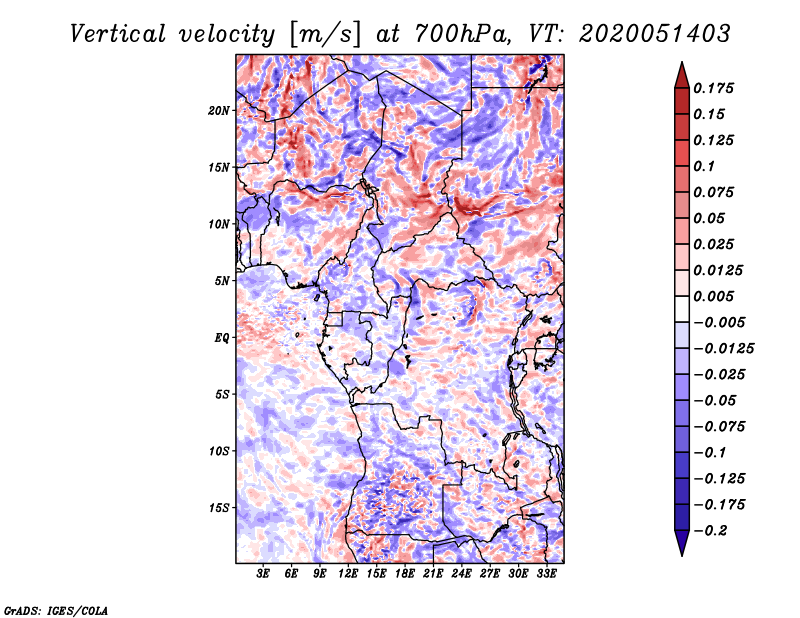 Vertical velocity [m/s] at 700hPa, VT: 2020051403

20N
15N
10N
5N
EQ
5S
10S
15S

3E 6E 9E 12E 15E 18E 21E 24E 27E 30E 33E

0.175
0.15
0.125
0.1
0.075
0.05
0.025
0.0125
0.005
−0.005
−0.0125
−0.025
−0.05
−0.075
−0.1
−0.125
−0.175
−0.2

GrADS: IGES/COLA